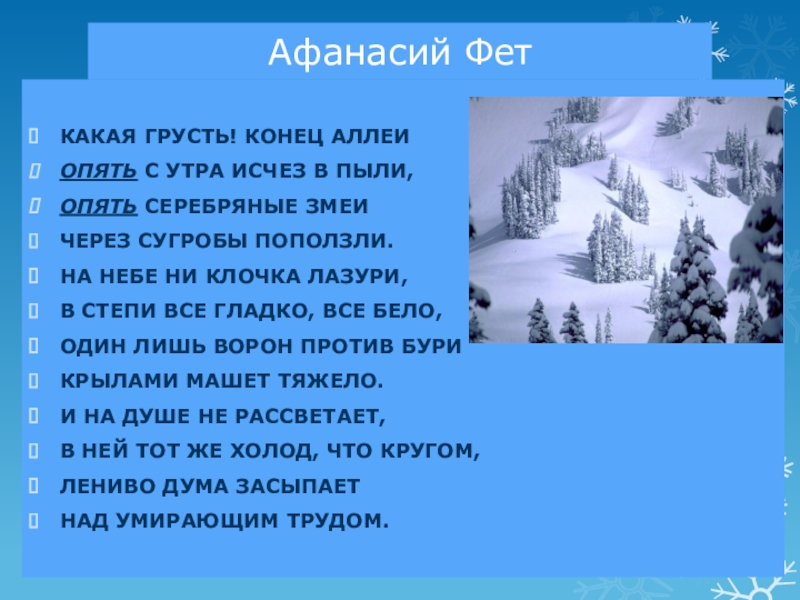 Афанасий Фет

КАКАЯ ГРУСТЬ! КОНЕЦ АЛЛЕИ
ОПЯТЬ С УТРА ИСЧЕЗ В ПЫЛИ,
ОПЯТЬ СЕРЕБРЯНЫЕ ЗМЕИ
ЧЕРЕЗ СУГРОБЫ ПОПОЛЗЛИ.
НА НЕБЕ НИ КЛОЧКА ЛАЗУРИ,
В СТЕПИ ВСЕ ГЛАДКО, ВСЕ БЕЛО,
ОДИН ЛИШЬ ВОРОН ПРОТИВ БУРИ
КРЫЛАМИ МАШЕТ ТЯЖЕЛО.
И НА ДУШЕ НЕ РАССВЕТАЕТ,
В НЕЙ ТОТ ЖЕ ХОЛОД, ЧТО КРУГОМ,
ЛЕНИВО ДУМА ЗАСЫПАЕТ
НАД УМИРАЮЩИМ ТРУДОМ.